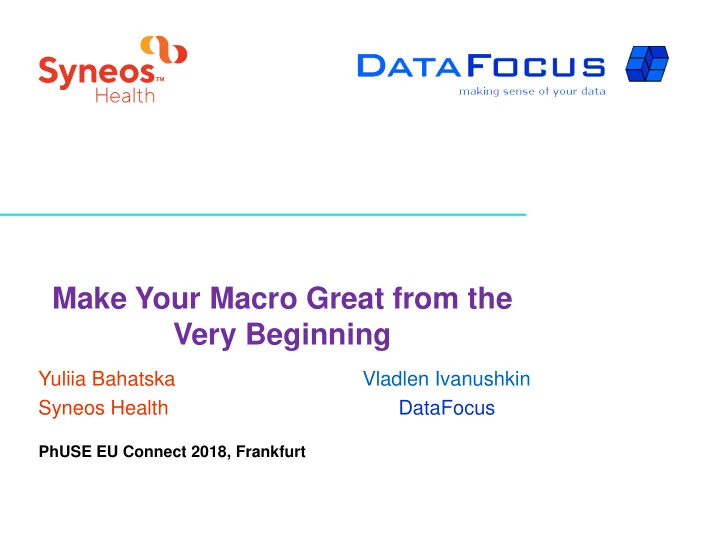 Syneos™ Health

DATAFOCUS
making sense of your data

Make Your Macro Great from the Very Beginning

Yuliia Bahatska
Syneos Health

Vladlen Ivanushkin
DataFocus

PhUSE EU Connect 2018, Frankfurt